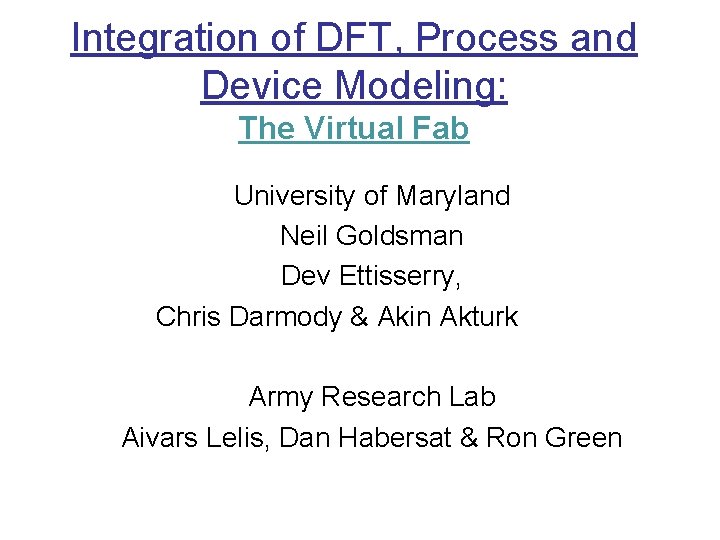 Integration of DFT, Process and Device Modeling:
The Virtual Fab

University of Maryland
Neil Goldsman
Dev Ettisserry,
Chris Darmody & Akin Akturk

Army Research Lab
Aivars Lelis, Dan Habersat & Ron Green